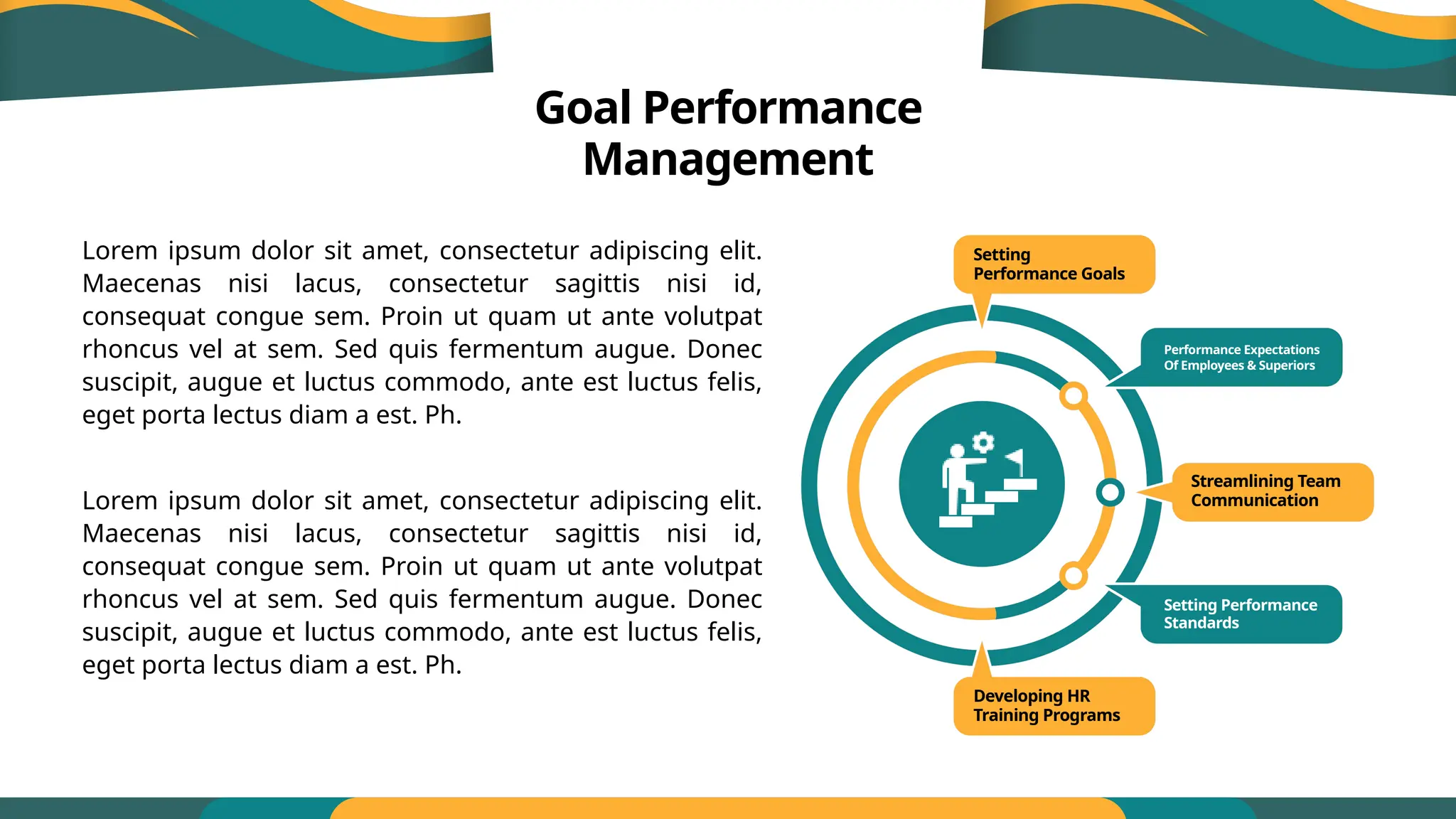 Goal Performance Management

Lorem ipsum dolor sit amet, consectetur adipiscing elit. Maecenas nisi lacus, consectetur sagittis nisi id, consequat congue sem. Proin ut quam ut ante volutpat rhoncus vel at sem. Sed quis fermentum augue. Donec suscipit, augue et luctus commodo, ante est luctus felis, eget porta lectus diam a est. Ph.

Lorem ipsum dolor sit amet, consectetur adipiscing elit. Maecenas nisi lacus, consectetur sagittis nisi id, consequat congue sem. Proin ut quam ut ante volutpat rhoncus vel at sem. Sed quis fermentum augue. Donec suscipit, augue et luctus commodo, ante est luctus felis, eget porta lectus diam a est. Ph.

Setting Performance Goals

Performance Expectations Of Employees & Superiors

Streamlining Team Communication

Setting Performance Standards

Developing HR Training Programs